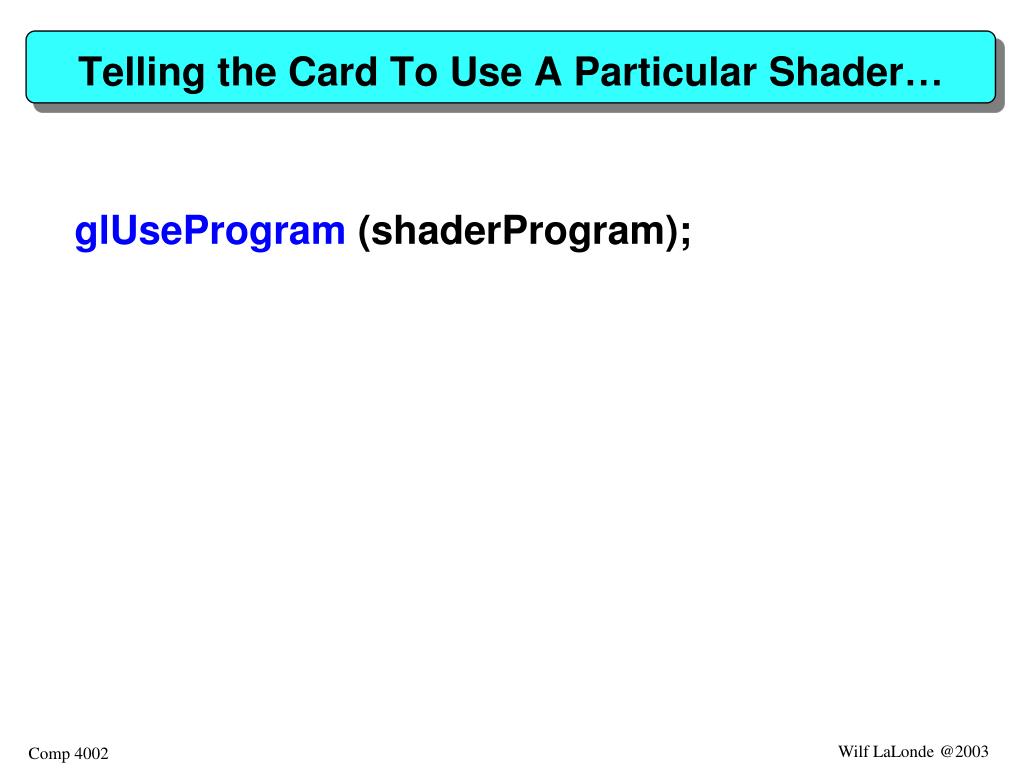 Telling the Card To Use A Particular Shader…

glUseProgram (shaderProgram);

Comp 4002

Wilf LaLonde @2003